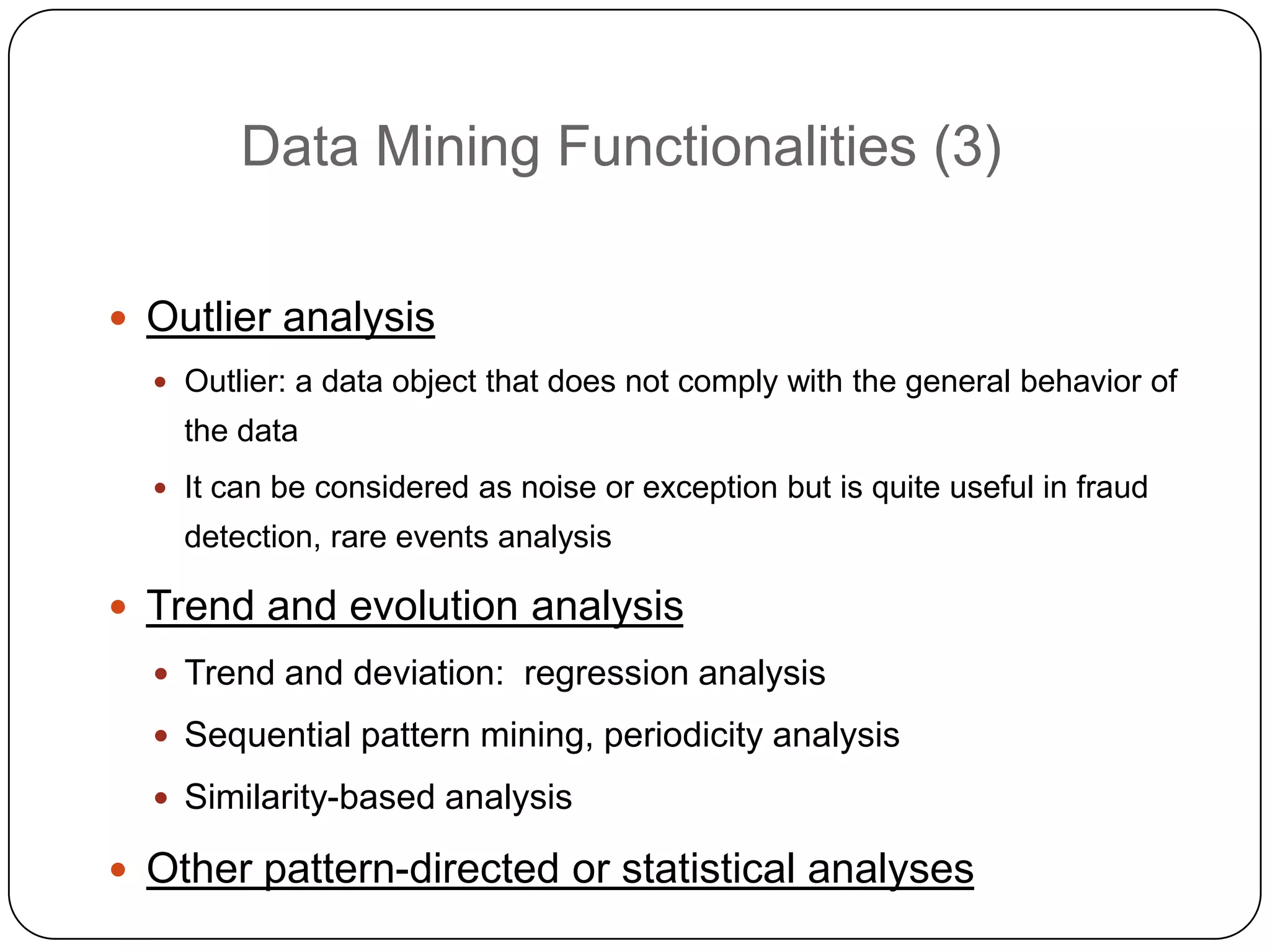 Data Mining Functionalities (3)

- Outlier analysis
  - Outlier: a data object that does not comply with the general behavior of the data
  - It can be considered as noise or exception but is quite useful in fraud detection, rare events analysis
- Trend and evolution analysis
  - Trend and deviation: regression analysis
  - Sequential pattern mining, periodicity analysis
  - Similarity-based analysis
- Other pattern-directed or statistical analyses